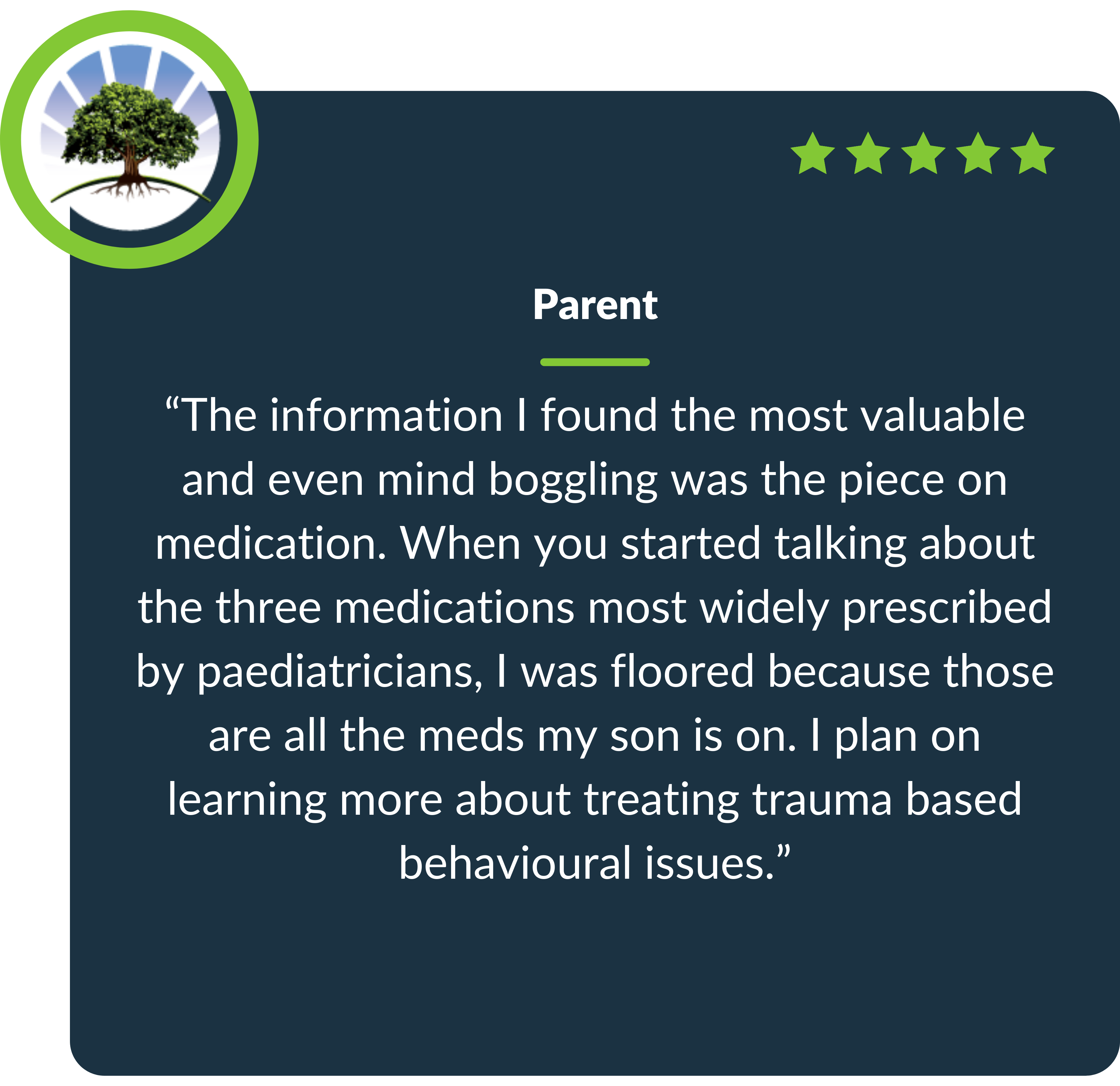 Parent

“The information I found the most valuable and even mind boggling was the piece on medication. When you started talking about the three medications most widely prescribed by paediatricians, I was floored because those are all the meds my son is on. I plan on learning more about treating trauma based behavioural issues.”